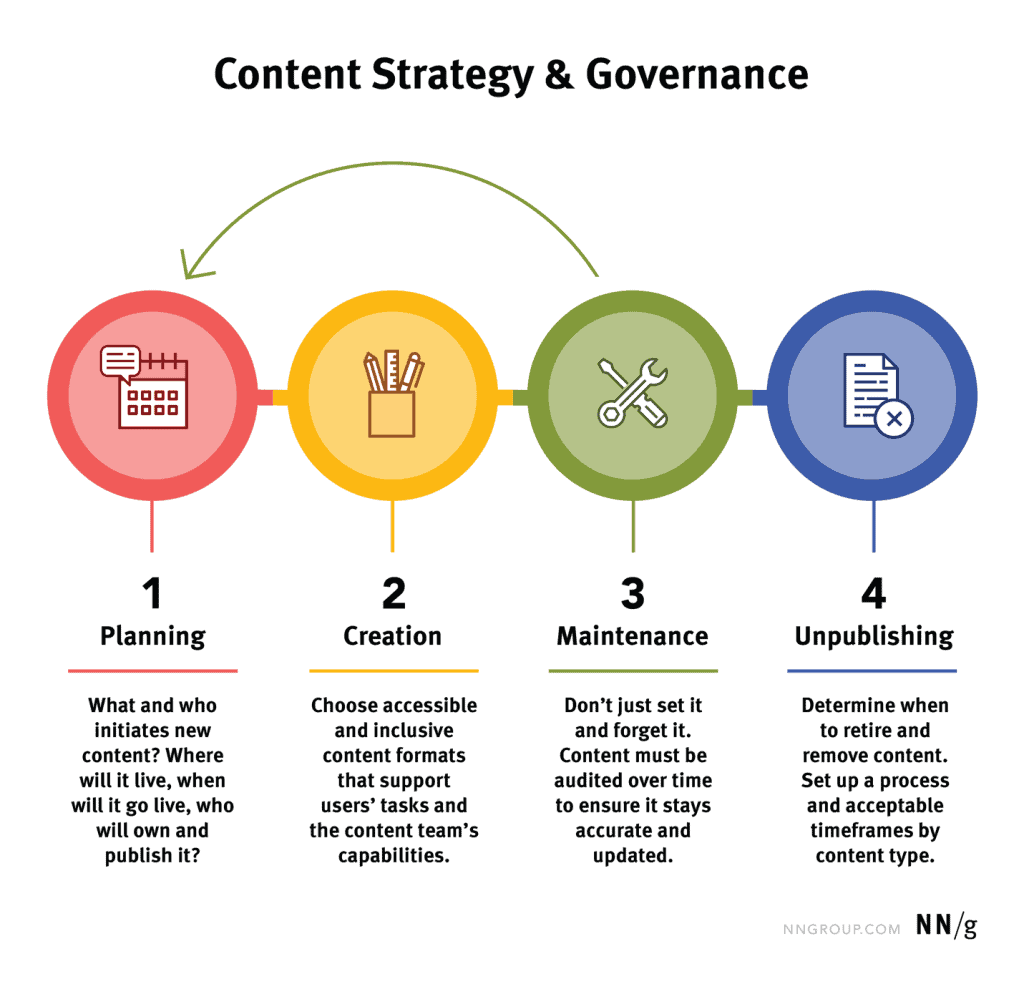 Content Strategy & Governance

1
Planning

What and who initiates new content? Where will it live, when will it go live, who will own and publish it?

2
Creation

Choose accessible and inclusive content formats that support users' tasks and the content team's capabilities.

3
Maintenance

Don't just set it and forget it. Content must be audited over time to ensure it stays accurate and updated.

4
Unpublishing

Determine when to retire and remove content. Set up a process and acceptable timeframes by content type.

NNGROUP.COM NN/g